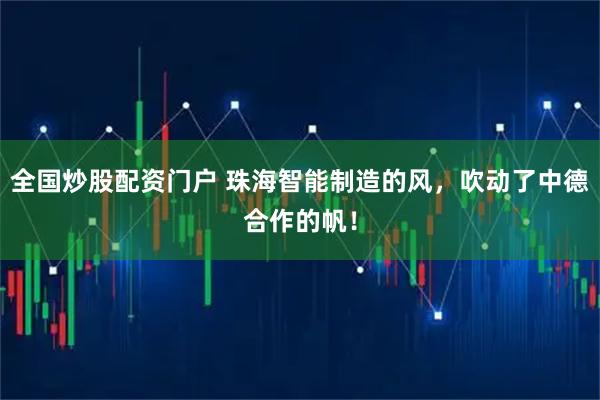 全国炒股配资门户 珠海智能制造的风，吹动了中德合作的帆！